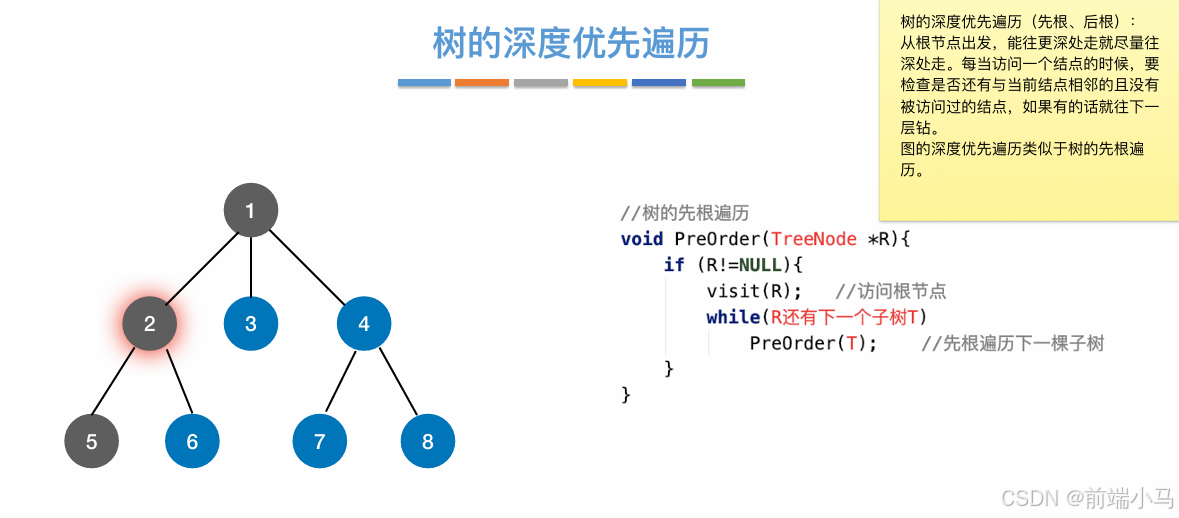 树的深度优先遍历

树的深度优先遍历（先根、后根）：
从根节点出发，能往更深处走就尽量往深处走。每当访问一个结点的时候，要检查是否还有与当前结点相邻的且没有被访问过的结点，如果有的话就往下一层钻。
图的深度优先遍历类似于树的先根遍历。

1
2
3
4
5
6
7
8

//树的先根遍历
void PreOrder(TreeNode *R){
if (R!=NULL){
visit(R); //访问根节点
while(R还有下一个子树T)
PreOrder(T); //先根遍历下一棵子树
}
}

CSDN @前端小马